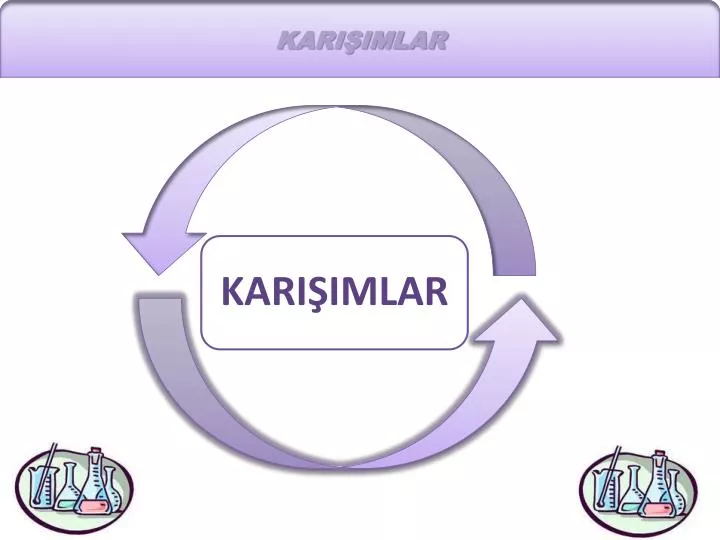 KARIŞIMLAR

KARIŞIMLAR